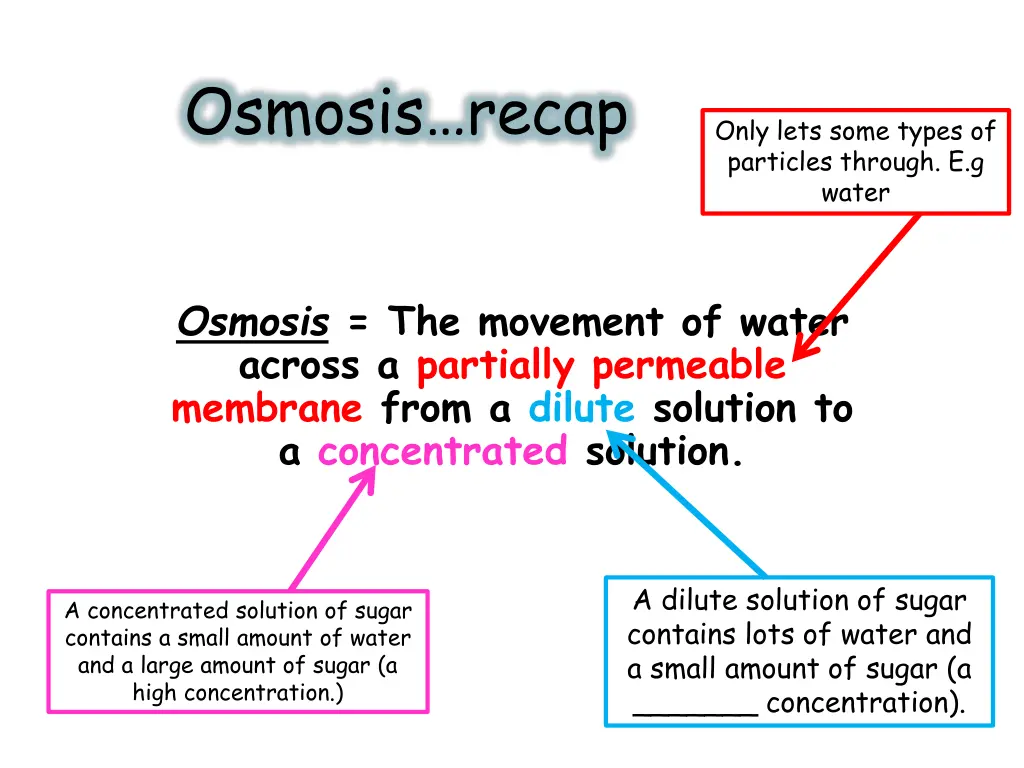 Osmosis…recap

Only lets some types of particles through. E.g water

Osmosis = The movement of water across a partially permeable membrane from a dilute solution to a concentrated solution.

A concentrated solution of sugar contains a small amount of water and a large amount of sugar (a high concentration.)

A dilute solution of sugar contains lots of water and a small amount of sugar (a _______ concentration).